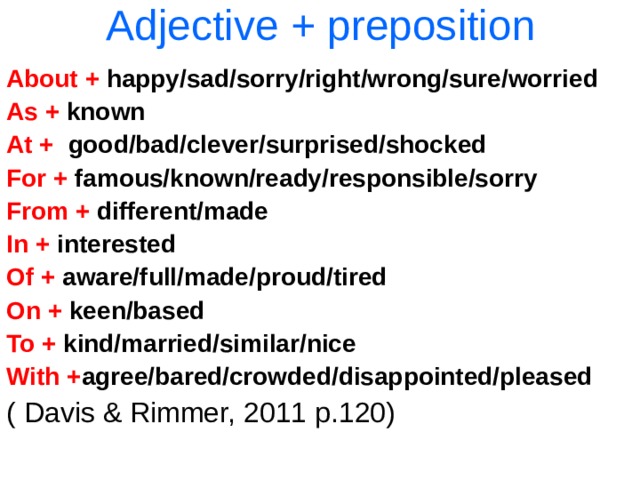 Adjective + preposition

About + happy/sad/sorry/right/wrong/sure/worried
As + known
At +  good/bad/clever/surprised/shocked
For + famous/known/ready/responsible/sorry
From + different/made
In + interested
Of + aware/full/made/proud/tired
On + keen/based
To + kind/married/similar/nice
With +agree/bared/crowded/disappointed/pleased
( Davis & Rimmer, 2011 p.120)